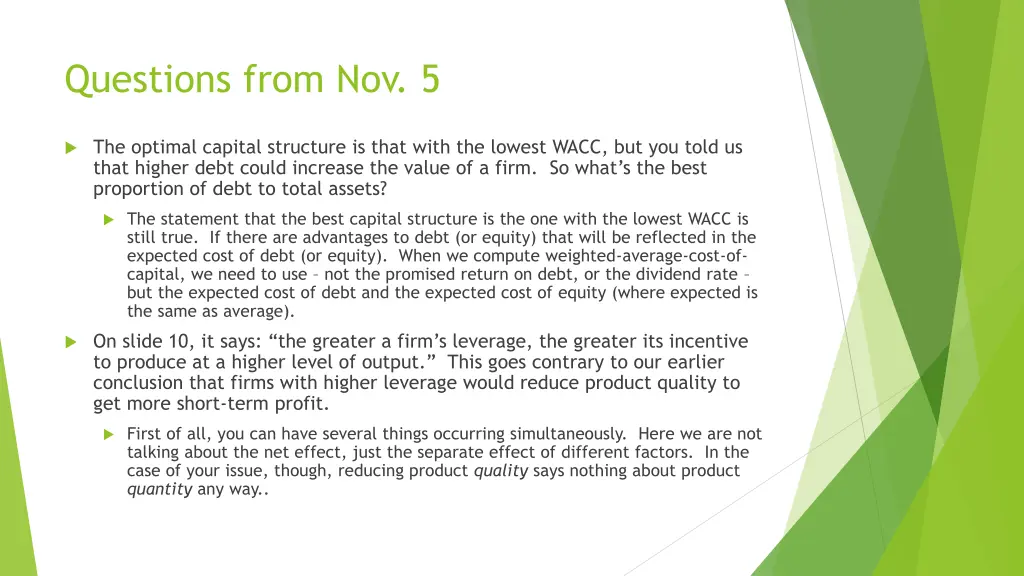 Questions from Nov. 5

The optimal capital structure is that with the lowest WACC, but you told us that higher debt could increase the value of a firm. So what's the best proportion of debt to total assets?

The statement that the best capital structure is the one with the lowest WACC is still true. If there are advantages to debt (or equity) that will be reflected in the expected cost of debt (or equity). When we compute weighted-average-cost-of-capital, we need to use – not the promised return on debt, or the dividend rate – but the expected cost of debt and the expected cost of equity (where expected is the same as average).

On slide 10, it says: "the greater a firm's leverage, the greater its incentive to produce at a higher level of output." This goes contrary to our earlier conclusion that firms with higher leverage would reduce product quality to get more short-term profit.

First of all, you can have several things occurring simultaneously. Here we are not talking about the net effect, just the separate effect of different factors. In the case of your issue, though, reducing product quality says nothing about product quantity any way..